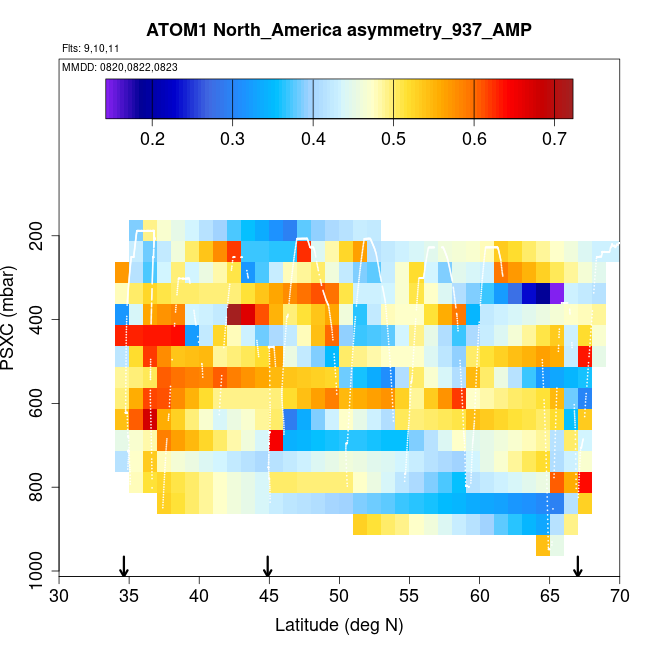 ATOM1 North_America asymmetry_937_AMP

Flts: 9,10,11

MMDD: 0820,0822,0823

0.2
0.3
0.4
0.5
0.6
0.7

PSXC (mbar)

200
400
600
800
1000

30
35
40
45
50
55
60
65
70

Latitude (deg N)